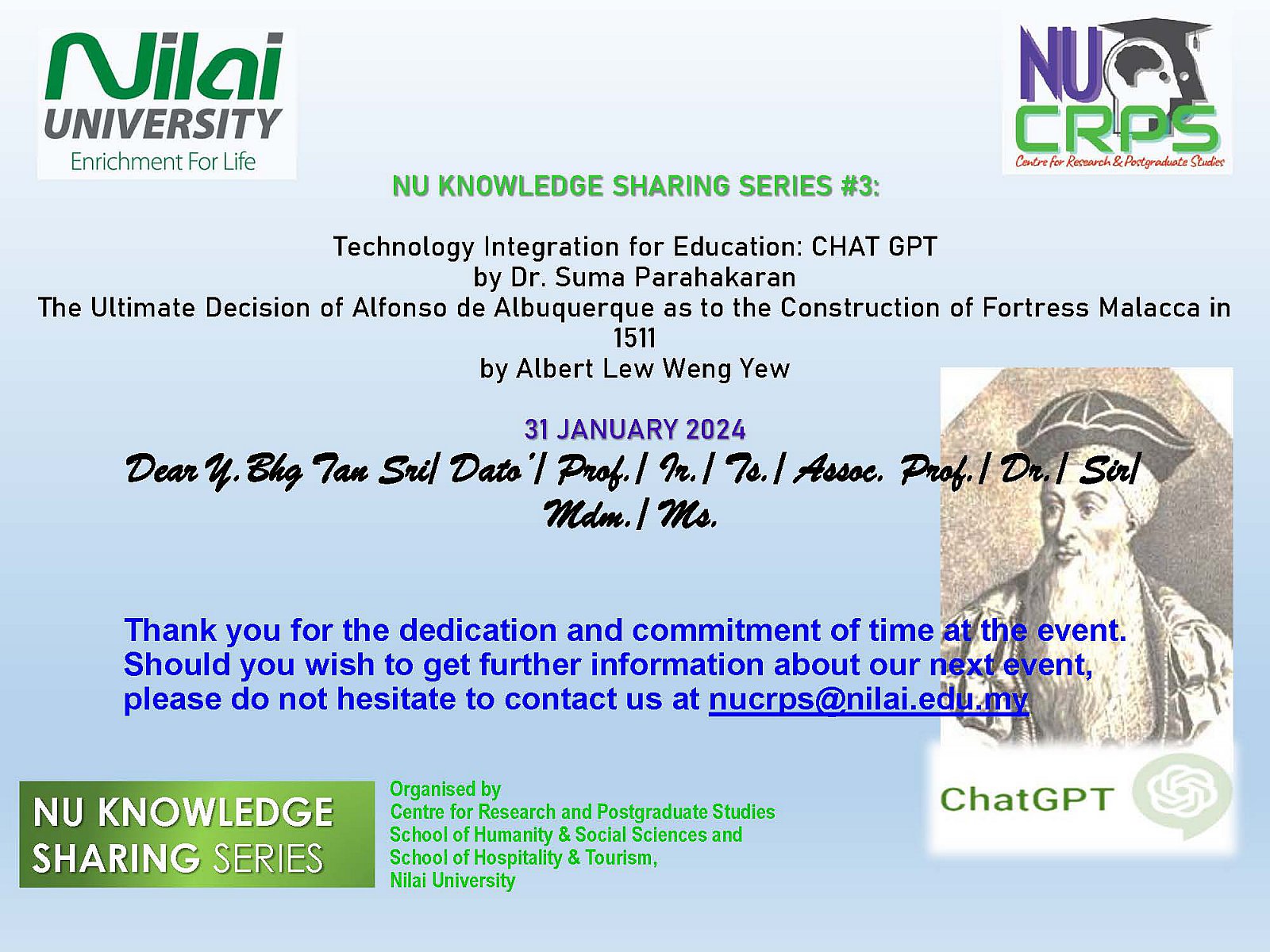 Nilai UNIVERSITY Enrichment For Life

NU CRPS Centre for Research & Postgraduate Studies

NU KNOWLEDGE SHARING SERIES #3:

Technology Integration for Education: CHAT GPT
by Dr. Suma Parahakaran
The Ultimate Decision of Alfonso de Albuquerque as to the Construction of Fortress Malacca in 1511
by Albert Lew Weng Yew

31 JANUARY 2024

Dear Y.Bhg Tan Sri/ Dato'/ Prof./ Ir./ Ts./ Assoc. Prof./ Dr./ Sir/ Mdm./ Ms.

Thank you for the dedication and commitment of time at the event. Should you wish to get further information about our next event, please do not hesitate to contact us at nucrps@nilai.edu.my

NU KNOWLEDGE SHARING SERIES

Organised by
Centre for Research and Postgraduate Studies
School of Humanity & Social Sciences and
School of Hospitality & Tourism,
Nilai University

ChatGPT